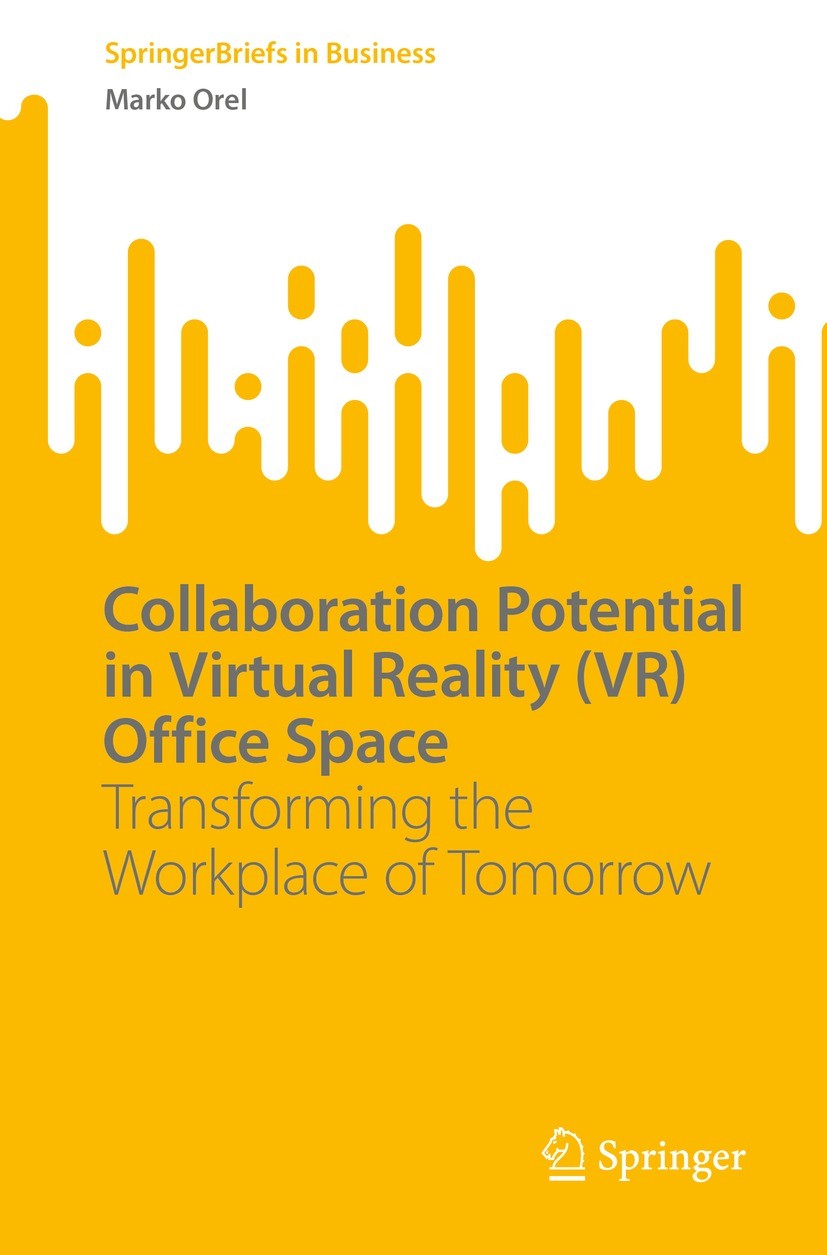 SpringerBriefs in Business

Marko Orel

Collaboration Potential in Virtual Reality (VR) Office Space

Transforming the Workplace of Tomorrow

Springer